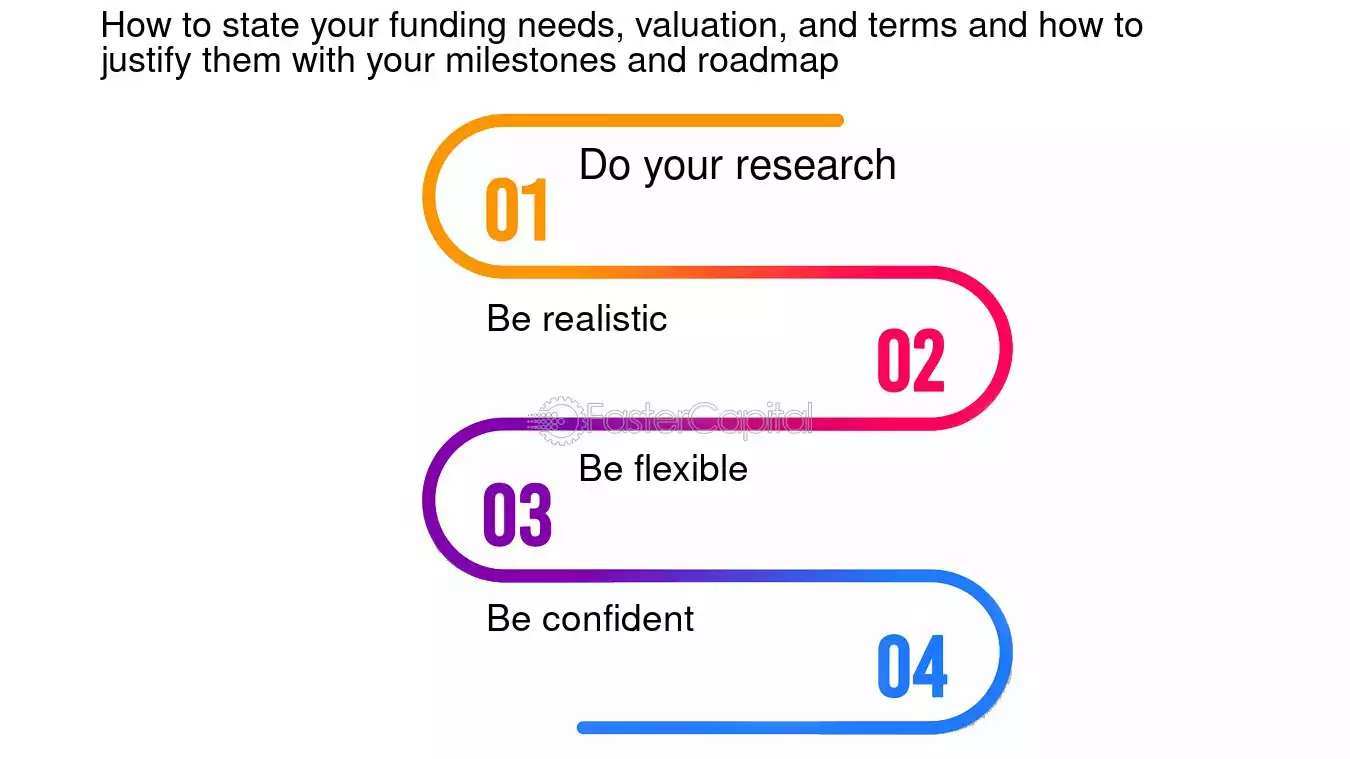 How to state your funding needs, valuation, and terms and how to justify them with your milestones and roadmap

01

Do your research

Be realistic

02

FasterCapital

03

Be flexible

Be confident

04